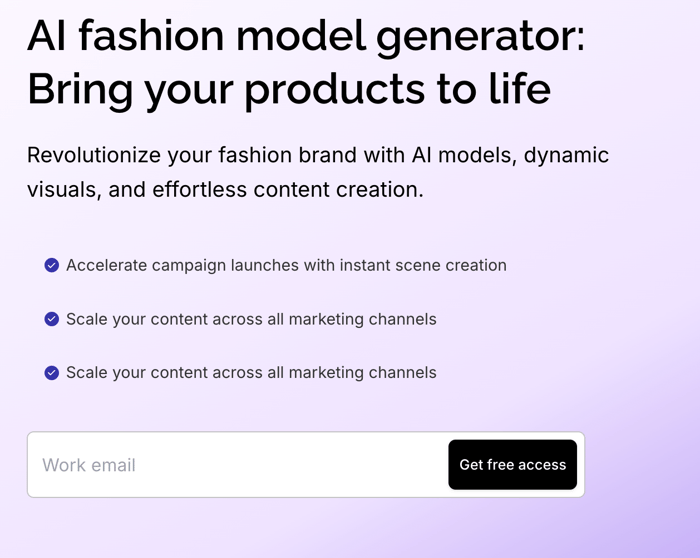 AI fashion model generator: Bring your products to life

Revolutionize your fashion brand with AI models, dynamic visuals, and effortless content creation.

Accelerate campaign launches with instant scene creation

Scale your content across all marketing channels

Scale your content across all marketing channels

Work email

Get free access